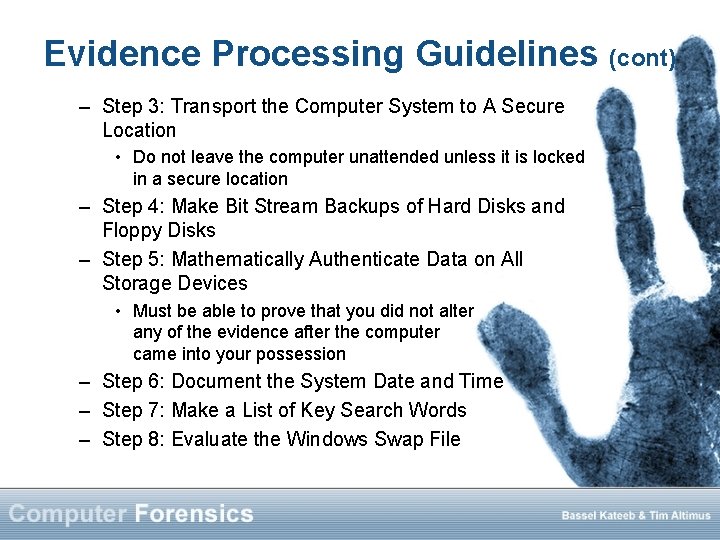 Evidence Processing Guidelines (cont)

– Step 3: Transport the Computer System to A Secure Location

• Do not leave the computer unattended unless it is locked in a secure location

– Step 4: Make Bit Stream Backups of Hard Disks and Floppy Disks

– Step 5: Mathematically Authenticate Data on All Storage Devices

• Must be able to prove that you did not alter any of the evidence after the computer came into your possession

– Step 6: Document the System Date and Time

– Step 7: Make a List of Key Search Words

– Step 8: Evaluate the Windows Swap File

Computer Forensics

Bassel Kateeb & Tim Altimus